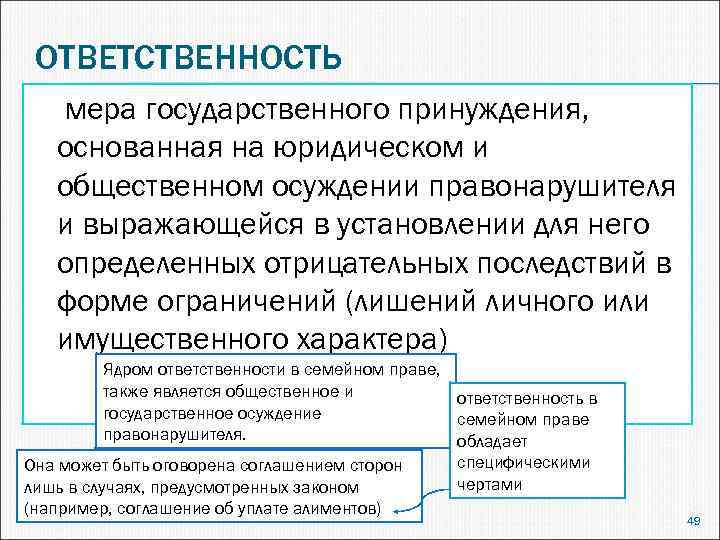 ОТВЕТСТВЕННОСТЬ

мера государственного принуждения, основанная на юридическом и общественном осуждении правонарушителя и выражающейся в установлении для него определенных отрицательных последствий в форме ограничений (лишений личного или имущественного характера)

Ядром ответственности в семейном праве, также является общественное и государственное осуждение правонарушителя.

ответственность в семейном праве обладает специфическими чертами

Она может быть оговорена соглашением сторон лишь в случаях, предусмотренных законом (например, соглашение об уплате алиментов)

49